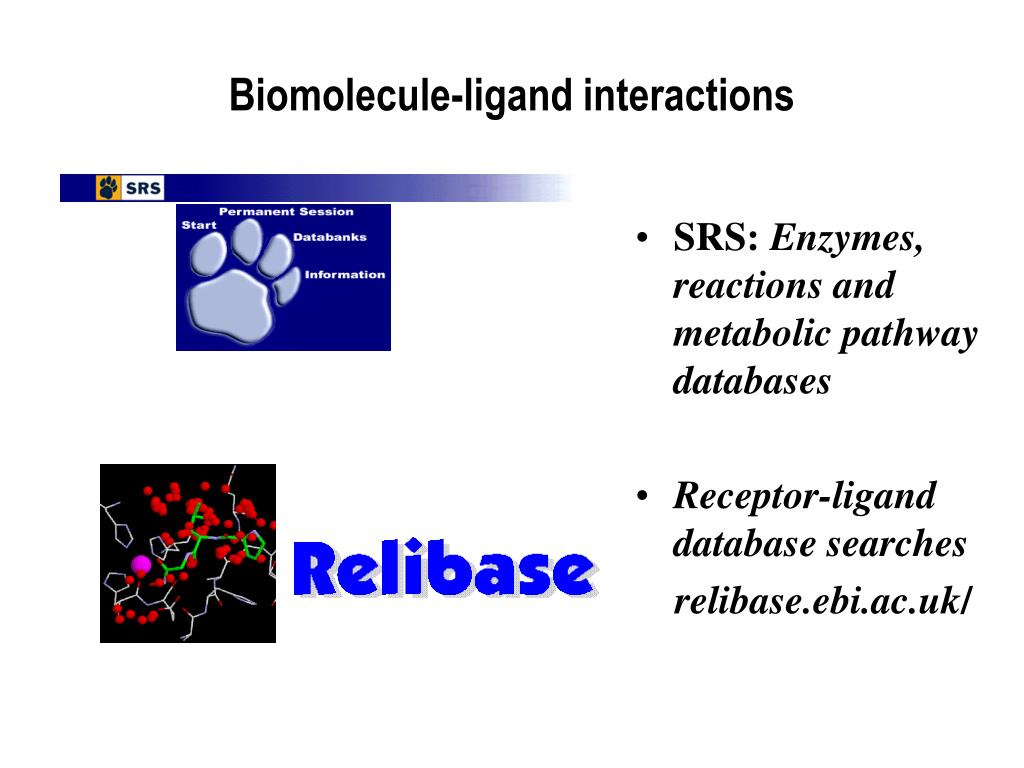 Biomolecule-ligand interactions

SRS

Permanent Session

Start

Databanks

Information

Relibase

• SRS: Enzymes, reactions and metabolic pathway databases

• Receptor-ligand database searches

relibase.ebi.ac.uk/